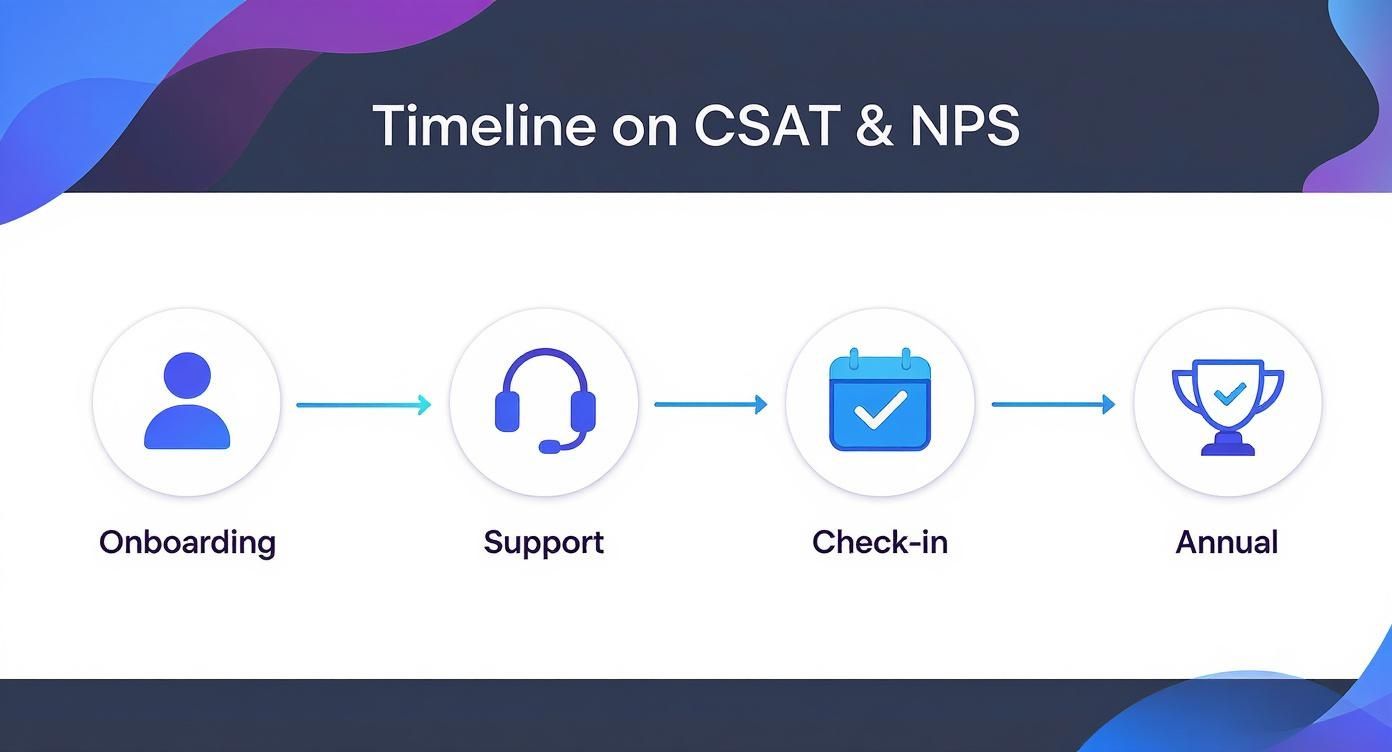 Timeline on CSAT & NPS

Onboarding

Support

Check-in

Annual